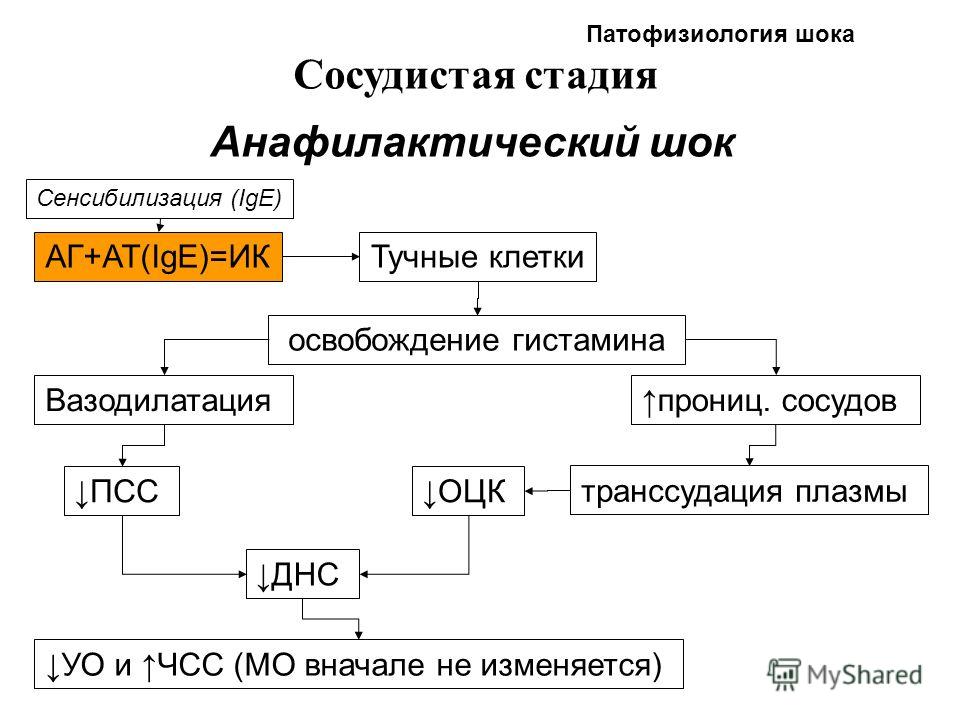 Патофизиология шока

Сосудистая стадия

Анафилактический шок

Сенсибилизация (IgE)

АГ+АТ(IgE)=ИК

Тучные клетки

освобождение гистамина

Вазодилатация

↑прониц. сосудов

↓ПСС

↓ОЦК

транссудация плазмы

↓ДНС

↓УО и ↑ЧСС (МО вначале не изменяется)

MyShared